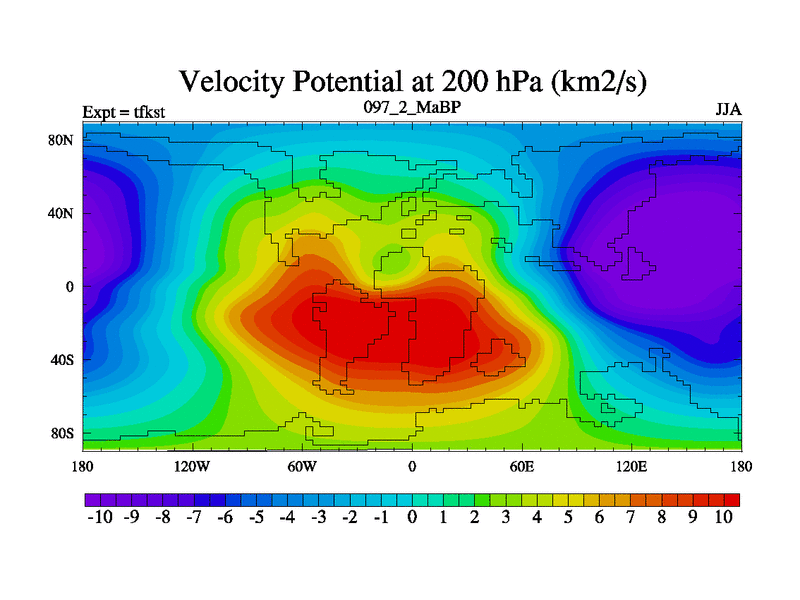 Velocity Potential at 200 hPa (km2/s)

Expt = tfkst
097_2_MaBP
JJA

80N
40N
0
40S
80S

180
120W
60W
0
60E
120E
180

-10 -9 -8 -7 -6 -5 -4 -3 -2 -1 0 1 2 3 4 5 6 7 8 9 10